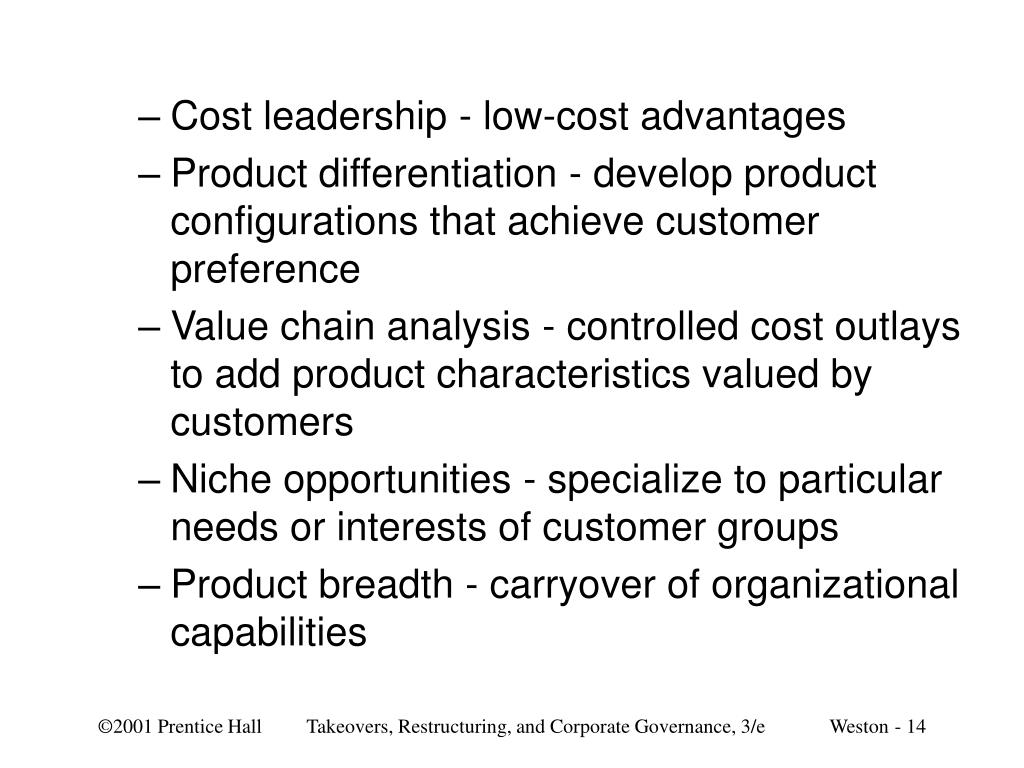 – Cost leadership - low-cost advantages

– Product differentiation - develop product configurations that achieve customer preference

– Value chain analysis - controlled cost outlays to add product characteristics valued by customers

– Niche opportunities - specialize to particular needs or interests of customer groups

– Product breadth - carryover of organizational capabilities

©2001 Prentice Hall Takeovers, Restructuring, and Corporate Governance, 3/e Weston - 14